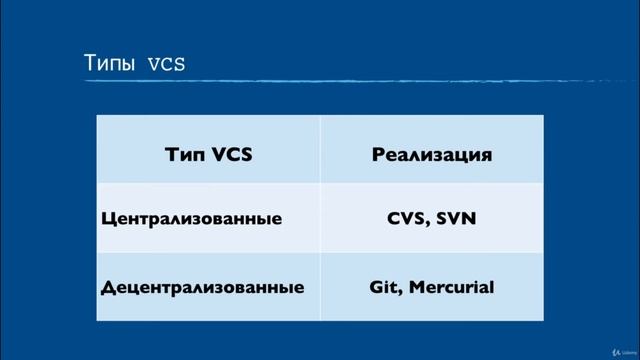 Типы VCS

| Тип VCS | Реализация |
|---|---|
| Централизованные | CVS, SVN |
| Децентрализованные | Git, Mercurial |

Udemy